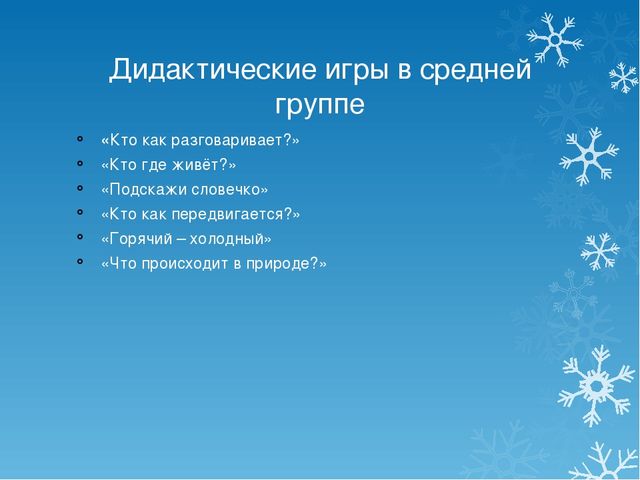 Дидактические игры в средней группе

- «Кто как разговаривает?»
- «Кто где живёт?»
- «Подскажи словечко»
- «Кто как передвигается?»
- «Горячий – холодный»
- «Что происходит в природе?»